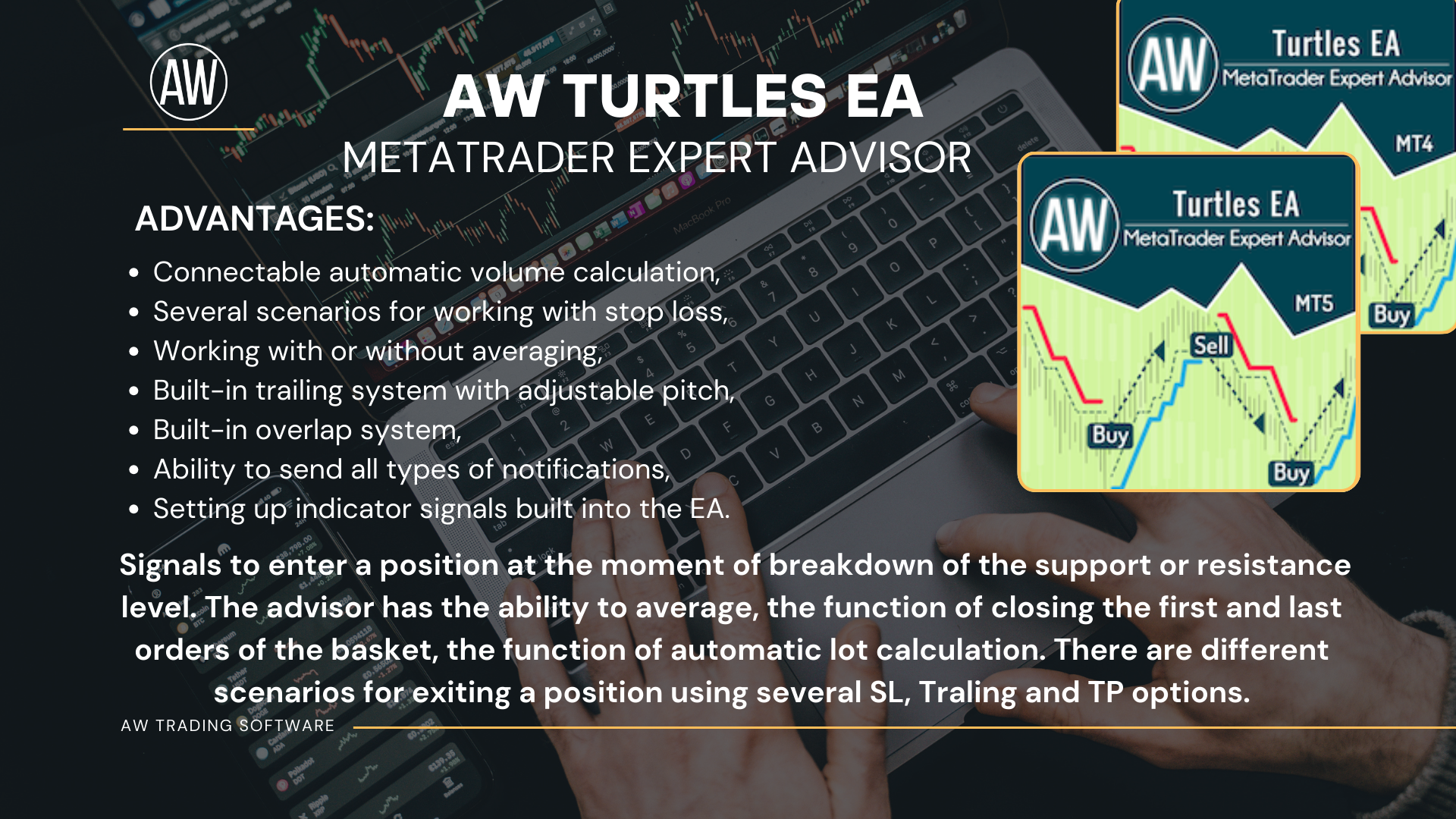 AW

AW TURTLES EA
METATRADER EXPERT ADVISOR

ADVANTAGES:

- Connectable automatic volume calculation,
- Several scenarios for working with stop loss,
- Working with or without averaging,
- Built-in trailing system with adjustable pitch,
- Built-in overlap system,
- Ability to send all types of notifications,
- Setting up indicator signals built into the EA.

Signals to enter a position at the moment of breakdown of the support or resistance level. The advisor has the ability to average, the function of closing the first and last orders of the basket, the function of automatic lot calculation. There are different scenarios for exiting a position using several SL, Traling and TP options.

AW TRADING SOFTWARE

AW Turtles EA MetaTrader Expert Advisor MT4 Buy

AW Turtles EA MetaTrader Expert Advisor MT5 Sell Buy Buy